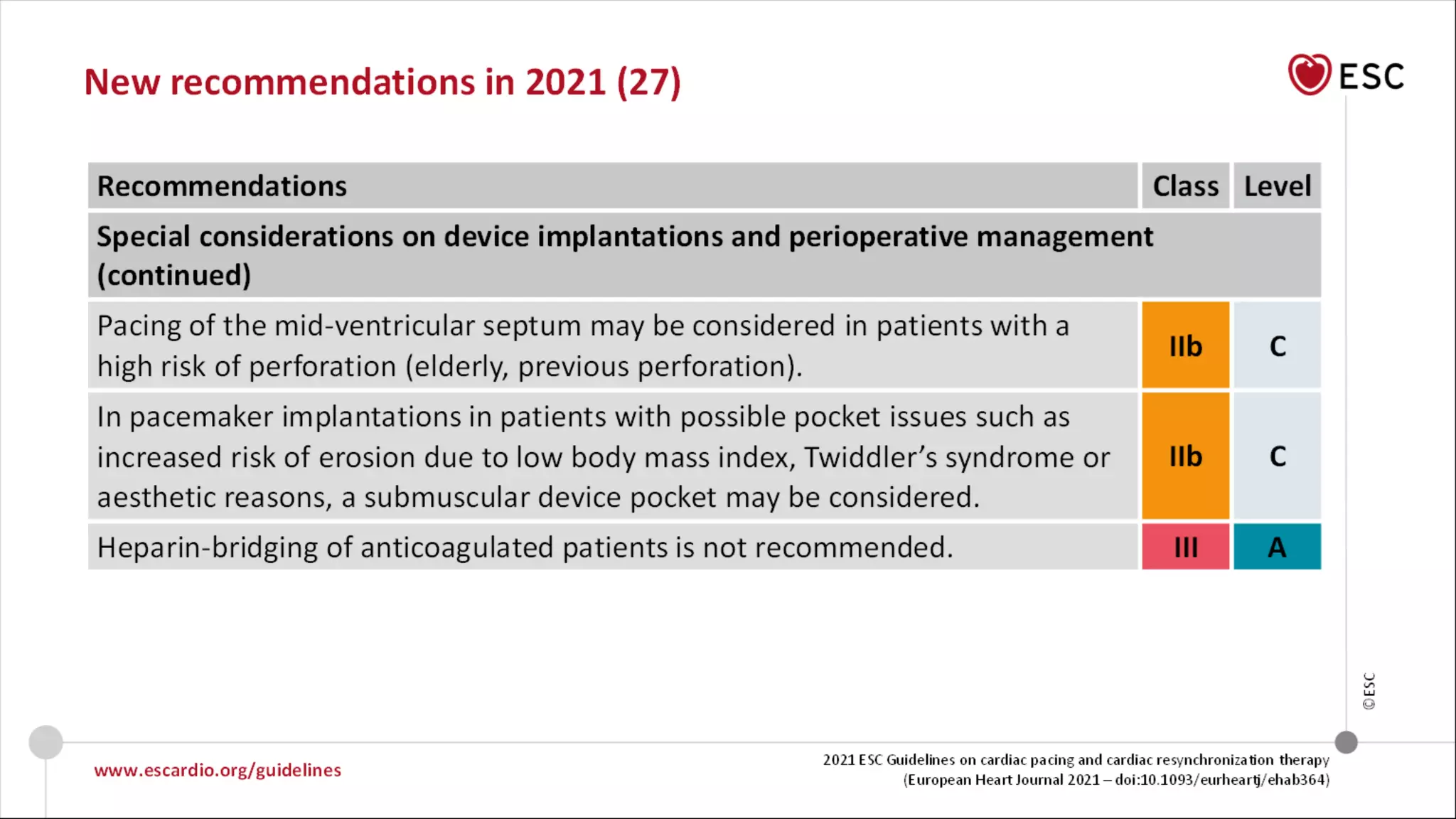 New recommendations in 2021 (27)

ESC

| Recommendations | Class | Level |
|---|---|---|
| Special considerations on device implantations and perioperative management (continued) | | |
| Pacing of the mid-ventricular septum may be considered in patients with a high risk of perforation (elderly, previous perforation). | IIb | C |
| In pacemaker implantations in patients with possible pocket issues such as increased risk of erosion due to low body mass index, Twiddler's syndrome or aesthetic reasons, a submuscular device pocket may be considered. | IIb | C |
| Heparin-bridging of anticoagulated patients is not recommended. | III | A |

©ESC

www.escardio.org/guidelines

2021 ESC Guidelines on cardiac pacing and cardiac resynchronization therapy (European Heart Journal 2021 – doi:10.1093/eurheartj/ehab364)